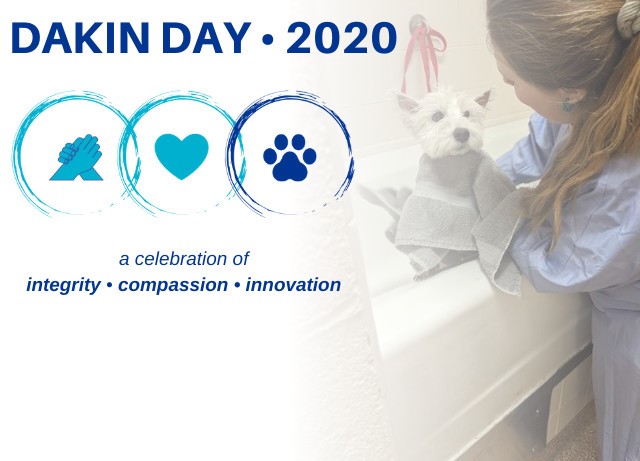 DAKIN DAY • 2020

a celebration of
integrity • compassion • innovation